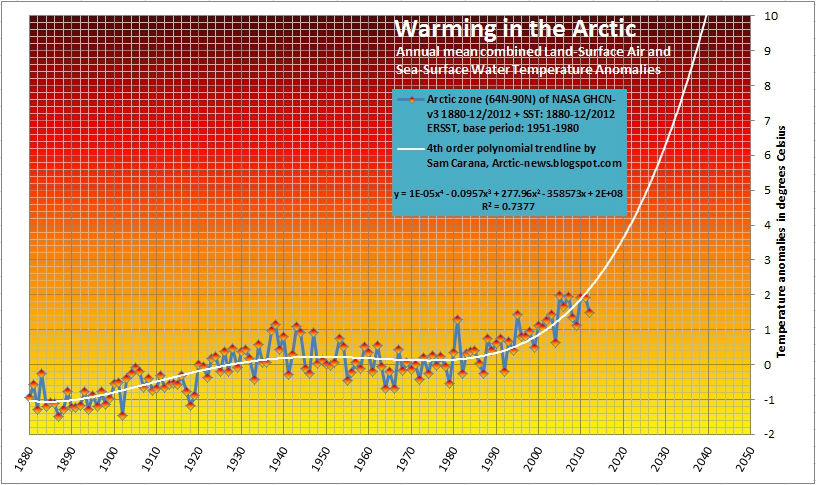 Warming in the Arctic

Annual mean combined Land-Surface Air and Sea-Surface Water Temperature Anomalies

Arctic zone (64N-90N) of NASA GHCN-v3 1880-12/2012 + SST: 1880-12/2012 ERSST, base period: 1951-1980

4th order polynomial trendline by Sam Carana, Arctic-news.blogspot.com

$y = 1E-05x^4 - 0.0957x^3 + 277.96x^2 - 358573x + 2E+08$
$R^2 = 0.7377$

Temperature anomalies in degrees Celsius

10
9
8
7
6
5
4
3
2
1
0
-1
-2

1880
1890
1900
1910
1920
1930
1940
1950
1960
1970
1980
1990
2000
2010
2020
2030
2040
2050